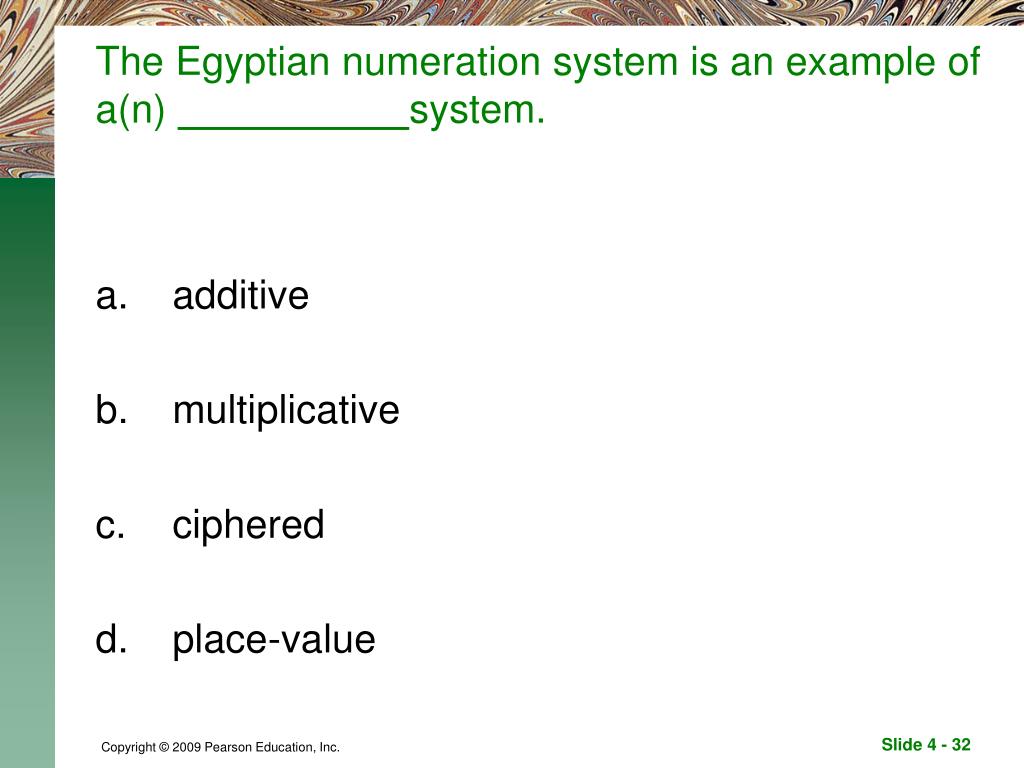 The Egyptian numeration system is an example of a(n) ___________system.

a. additive

b. multiplicative

c. ciphered

d. place-value

Copyright © 2009 Pearson Education, Inc.

Slide 4 - 32